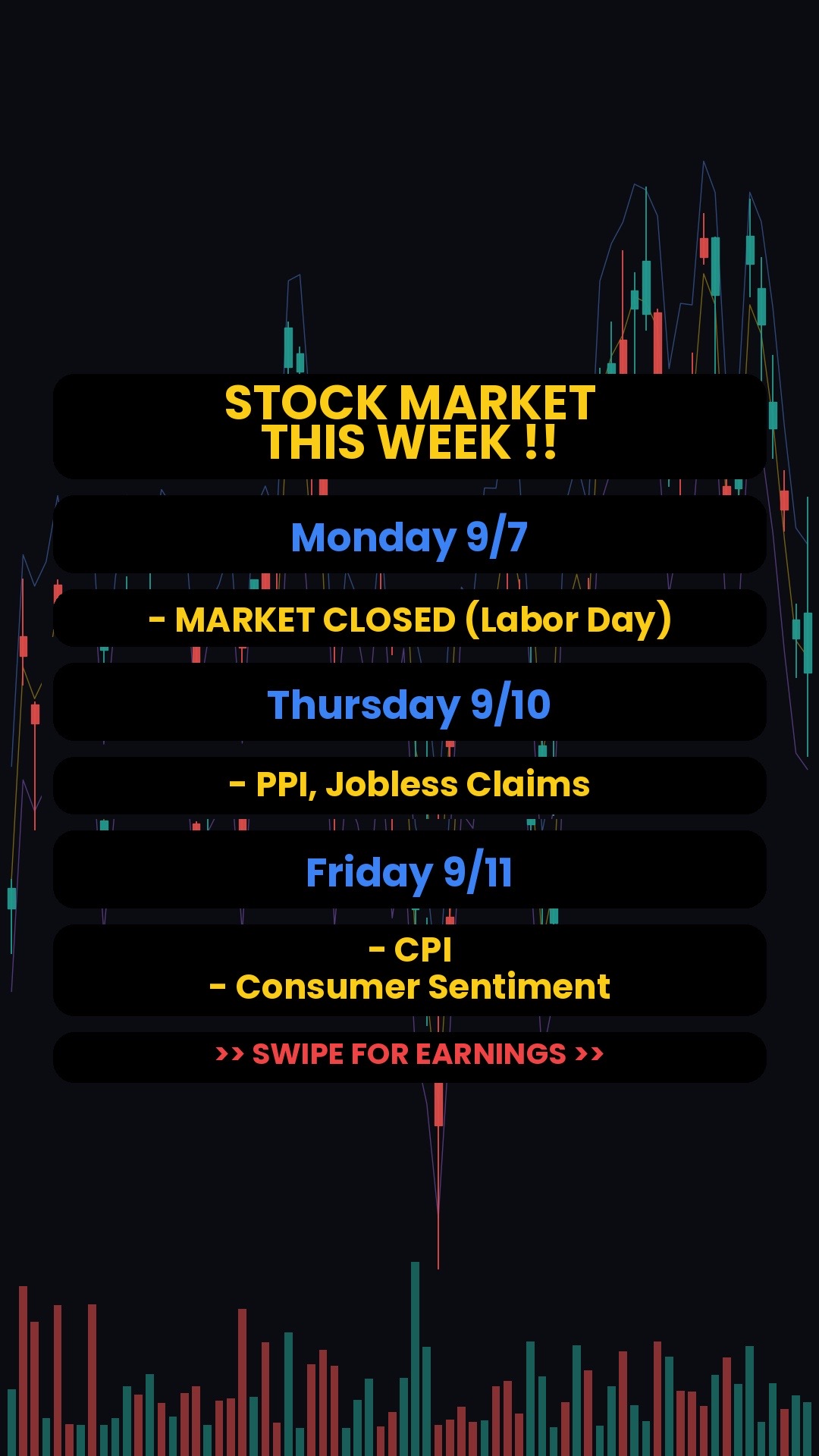 STOCK MARKET THIS WEEK !!

Monday 9/7

- MARKET CLOSED (Labor Day)

Thursday 9/10

- PPI, Jobless Claims

Friday 9/11

- CPI
- Consumer Sentiment

>> SWIPE FOR EARNINGS >>